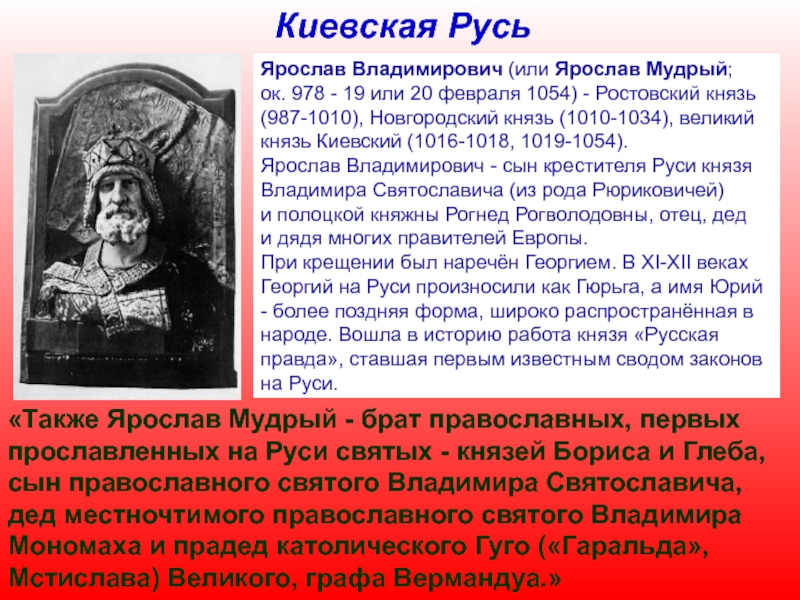 Киевская Русь

Ярослав Владимирович (или Ярослав Мудрый; ок. 978 - 19 или 20 февраля 1054) - Ростовский князь (987-1010), Новгородский князь (1010-1034), великий князь Киевский (1016-1018, 1019-1054).
Ярослав Владимирович - сын крестителя Руси князя Владимира Святославича (из рода Рюриковичей) и полоцкой княжны Рогнед Рогволодовны, отец, дед и дядя многих правителей Европы.
При крещении был наречён Георгием. В XI-XII веках Георгий на Руси произносили как Гюрьга, а имя Юрий - более поздняя форма, широко распространённая в народе. Вошла в историю работа князя «Русская правда», ставшая первым известным сводом законов на Руси.

«Также Ярослав Мудрый - брат православных, первых прославленных на Руси святых - князей Бориса и Глеба, сын православного святого Владимира Святославича, дед местночтимого православного святого Владимира Мономаха и прадед католического Гуго («Гаральда», Мстислава) Великого, графа Вермандуа.»